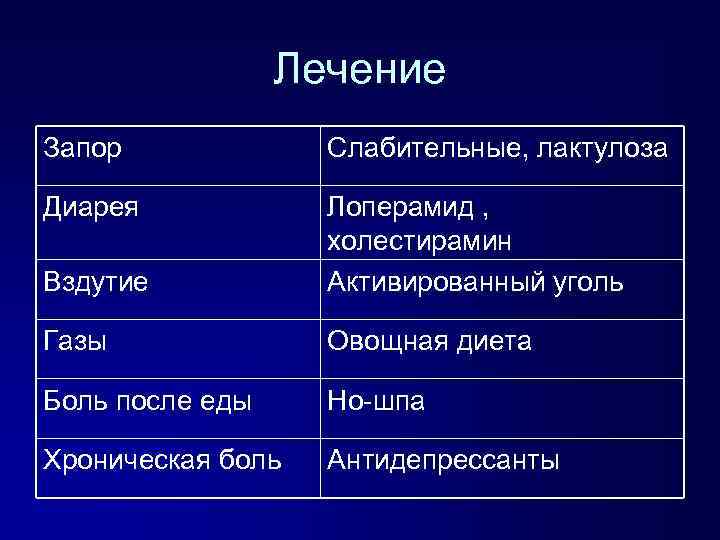 Лечение

| Запор | Слабительные, лактулоза |
|---|---|
| Диарея | Лоперамид , холестирамин |
| Вздутие | Активированный уголь |
| Газы | Овощная диета |
| Боль после еды | Но-шпа |
| Хроническая боль | Антидепрессанты |